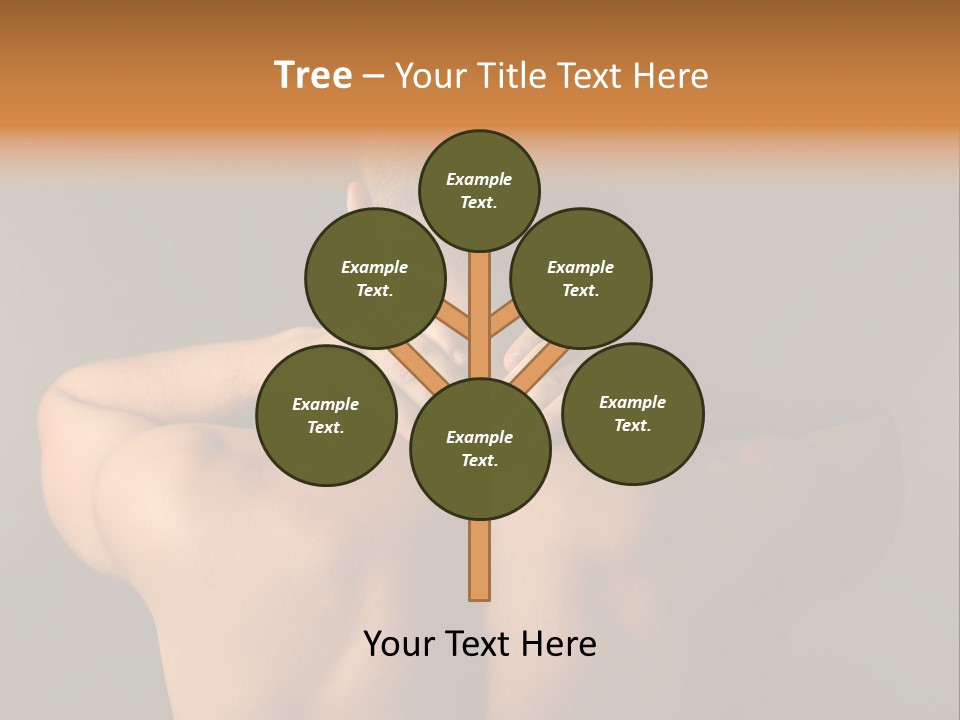 Tree – Your Title Text Here

Example Text.

Example Text.

Example Text.

Example Text.

Example Text.

Example Text.

Your Text Here